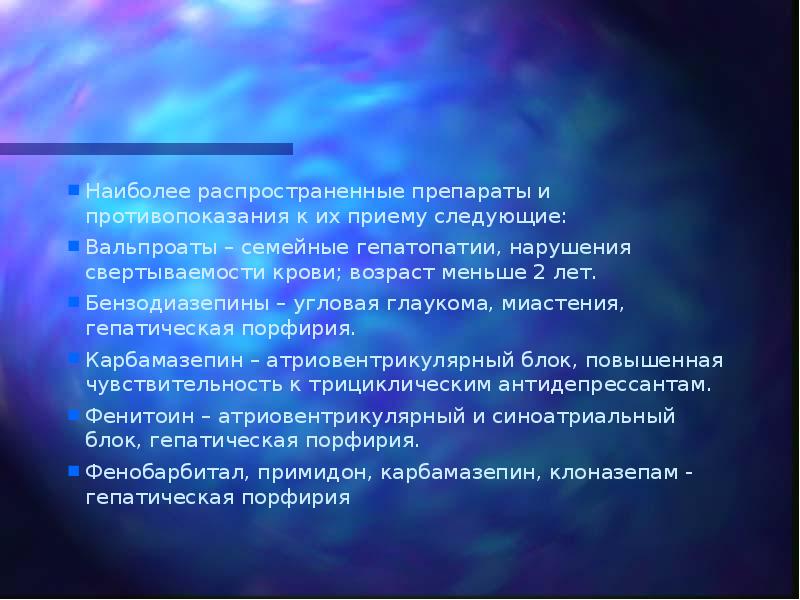 Наиболее распространенные препараты и противопоказания к их приему следующие:

Вальпроаты – семейные гепатопатии, нарушения свертываемости крови; возраст меньше 2 лет.

Бензодиазепины – угловая глаукома, миастения, гепатическая порфирия.

Карбамазепин – атриовентрикулярный блок, повышенная чувствительность к трициклическим антидепрессантам.

Фенитоин – атриовентрикулярный и синоатриальный блок, гепатическая порфирия.

Фенобарбитал, примидон, карбамазепин, клоназепам - гепатическая порфирия